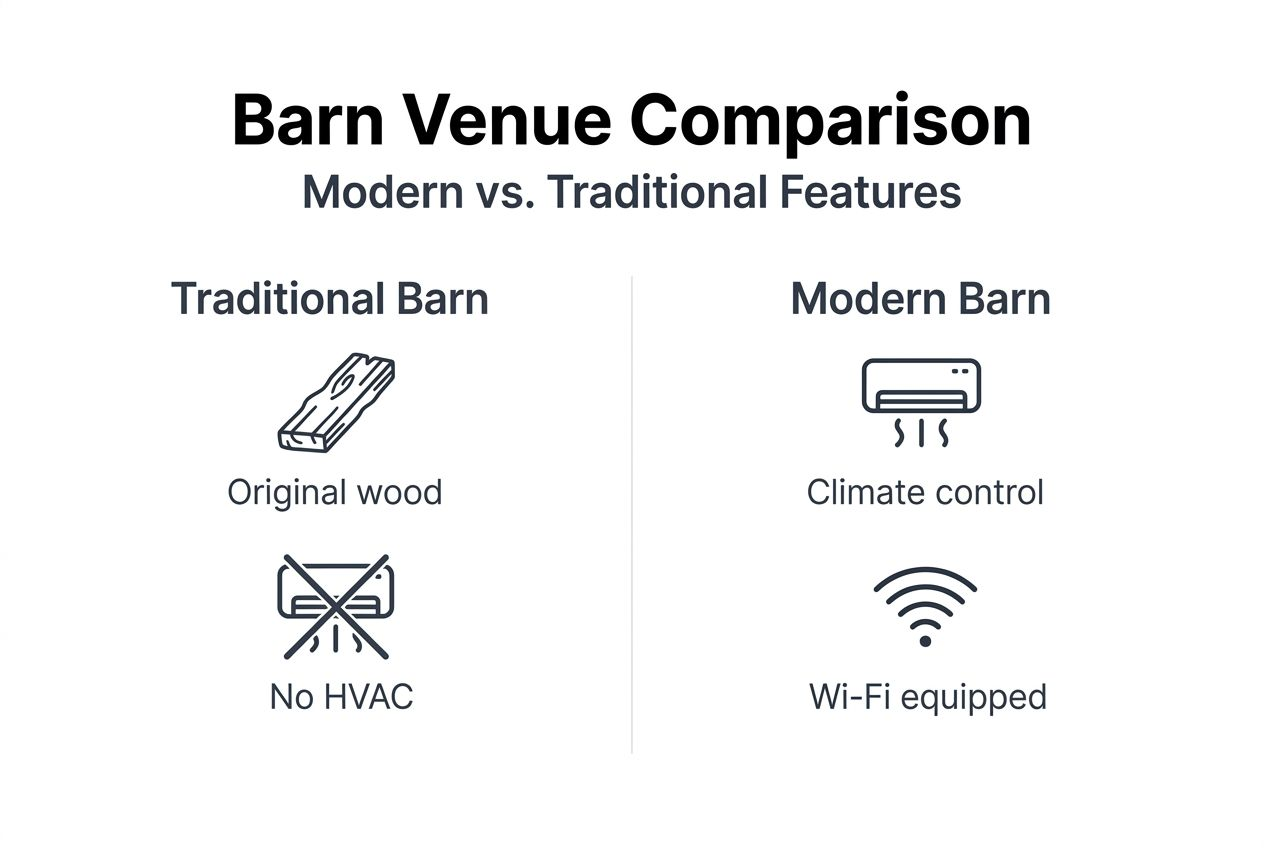 Barn Venue Comparison

Modern vs. Traditional Features

Traditional Barn

Original wood

No HVAC

Modern Barn

Climate control

Wi-Fi equipped